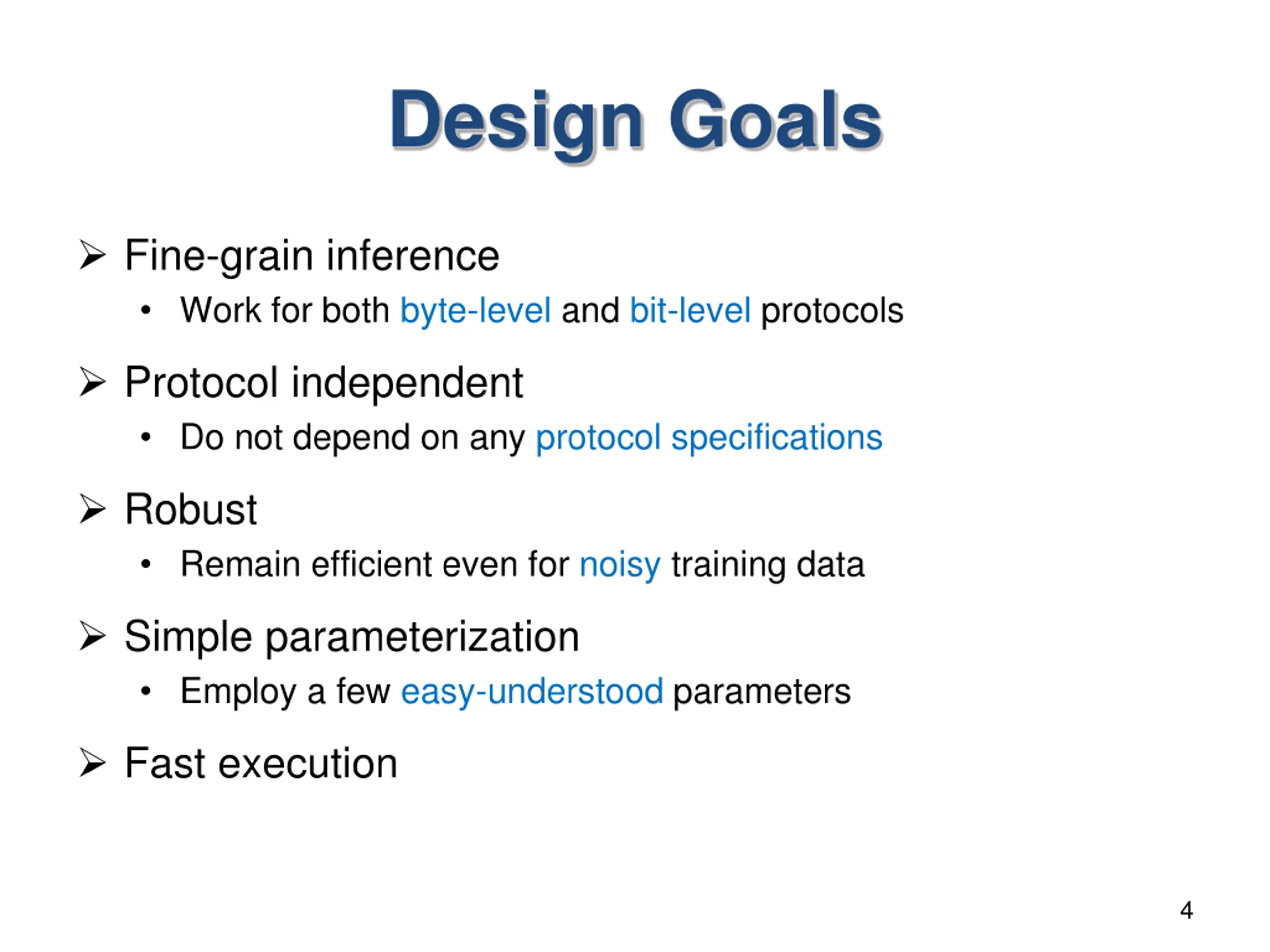 Design Goals

➢ Fine-grain inference
• Work for both byte-level and bit-level protocols

➢ Protocol independent
• Do not depend on any protocol specifications

➢ Robust
• Remain efficient even for noisy training data

➢ Simple parameterization
• Employ a few easy-understood parameters

➢ Fast execution

4